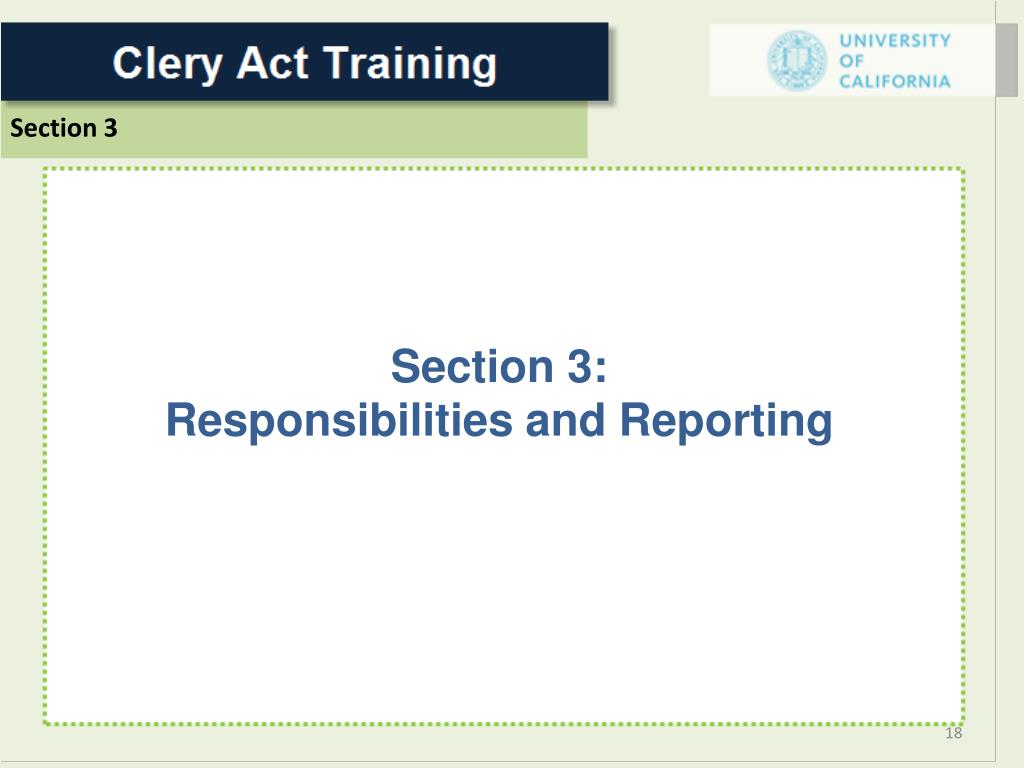 Clery Act Training

UNIVERSITY OF CALIFORNIA

Section 3

Section 3:
Responsibilities and Reporting

18